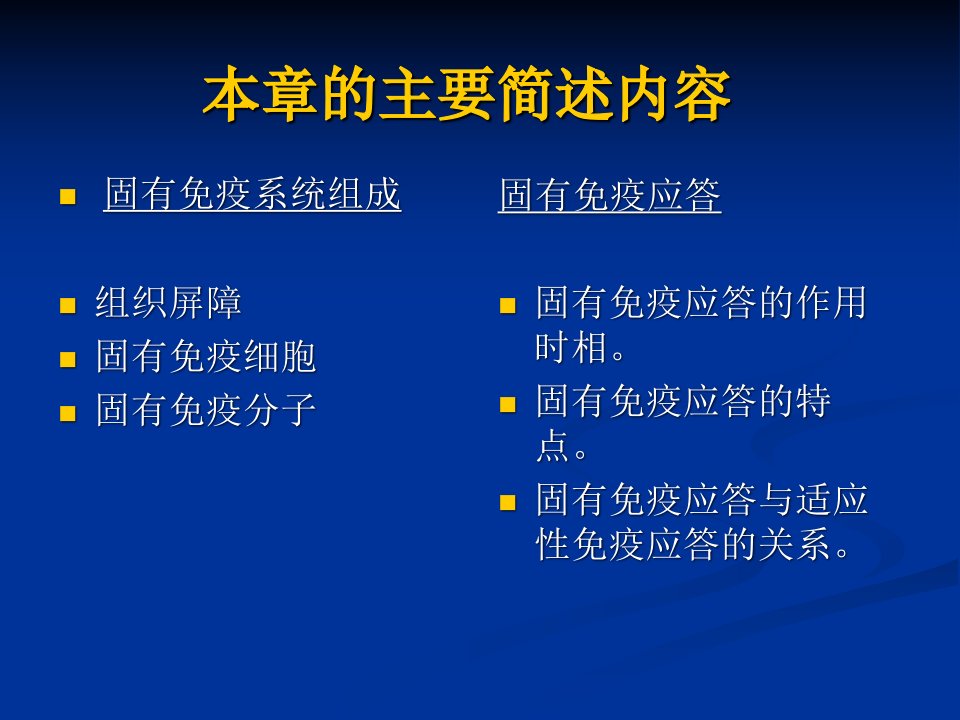 本章的主要简述内容

固有免疫系统组成

组织屏障
固有免疫细胞
固有免疫分子

固有免疫应答

固有免疫应答的作用时相。
固有免疫应答的特点。
固有免疫应答与适应性免疫应答的关系。